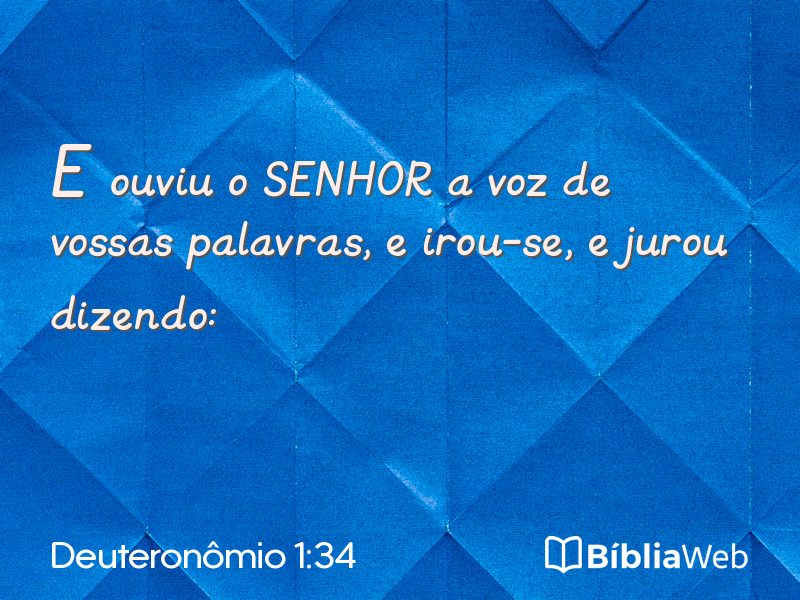 E ouviu o SENHOR a voz de vossas palavras, e irou-se, e jurou dizendo:

Deuteronômio 1:34

BíbliaWeb